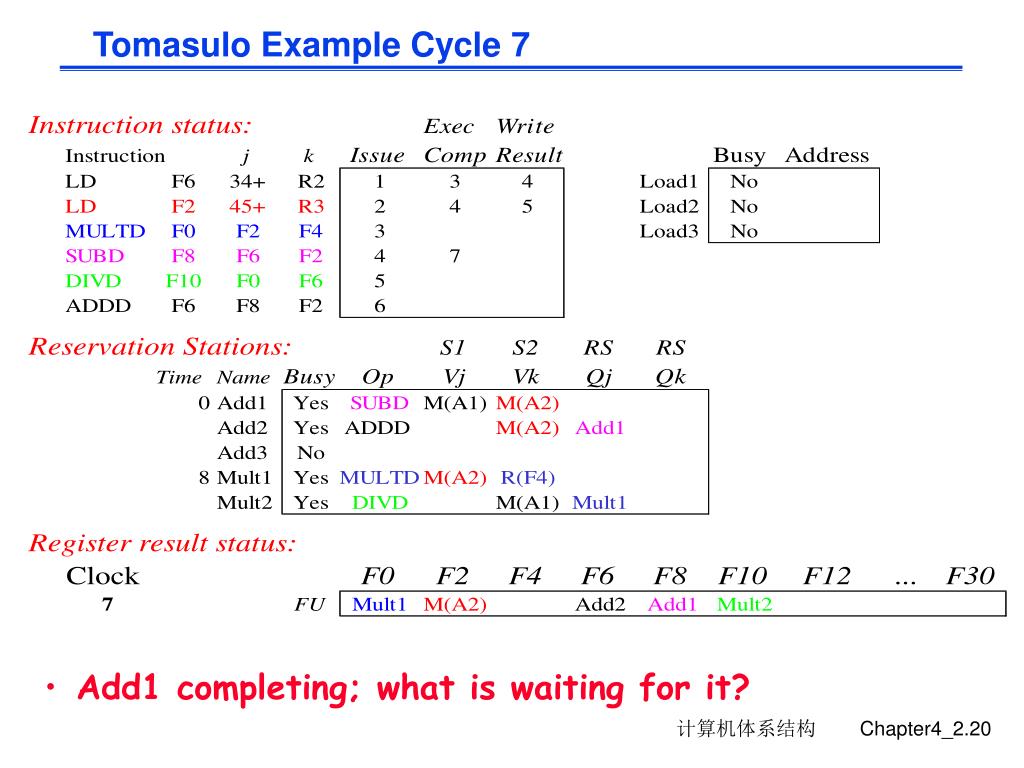 Tomasulo Example Cycle 7

Instruction status:

| Instruction | | j | k | Issue | Exec Comp | Write Result |
|---|---|---|---|---|---|---|
| LD | F6 | 34+ | R2 | 1 | 3 | 4 |
| LD | F2 | 45+ | R3 | 2 | 4 | 5 |
| MULTD | F0 | F2 | F4 | 3 | | |
| SUBD | F8 | F6 | F2 | 4 | 7 | |
| DIVD | F10 | F0 | F6 | 5 | | |
| ADDD | F6 | F8 | F2 | 6 | | |

| | Busy | Address |
|---|---|---|
| Load1 | No | |
| Load2 | No | |
| Load3 | No | |

Reservation Stations:

| Time | Name | Busy | Op | S1 Vj | S2 Vk | RS Qj | RS Qk |
|---|---|---|---|---|---|---|---|
| 0 | Add1 | Yes | SUBD | M(A1) | M(A2) | | |
| | Add2 | Yes | ADDD | | M(A2) | Add1 | |
| | Add3 | No | | | | | |
| 8 | Mult1 | Yes | MULTD | M(A2) | R(F4) | | |
| | Mult2 | Yes | DIVD | | M(A1) | Mult1 | |

Register result status:

| Clock | | F0 | F2 | F4 | F6 | F8 | F10 | F12 | ... | F30 |
|---|---|---|---|---|---|---|---|---|---|---|
| 7 | FU | Mult1 | M(A2) | | Add2 | Add1 | Mult2 | | | |

• Add1 completing; what is waiting for it?

计算机体系结构 Chapter4_2.20